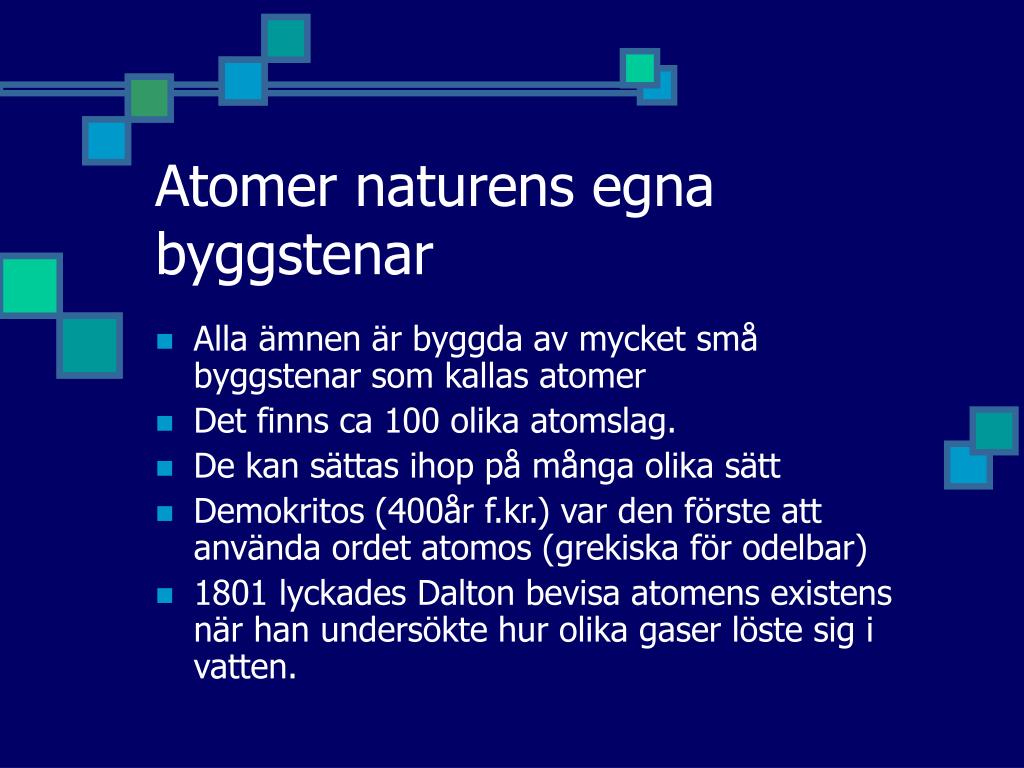 Atomer naturens egna byggstenar

- Alla ämnen är byggda av mycket små byggstenar som kallas atomer
- Det finns ca 100 olika atomslag.
- De kan sättas ihop på många olika sätt
- Demokritos (400år f.kr.) var den förste att använda ordet atomos (grekiska för odelbar)
- 1801 lyckades Dalton bevisa atomens existens när han undersökte hur olika gaser löste sig i vatten.